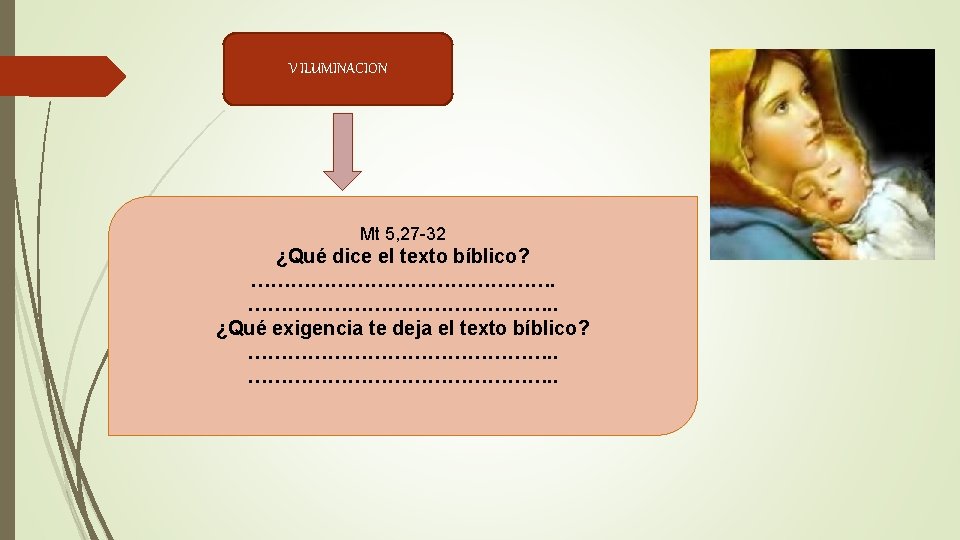 V ILUMINACION

Mt 5,27-32

¿Qué dice el texto bíblico?

____

____

¿Qué exigencia te deja el texto bíblico?

____

____